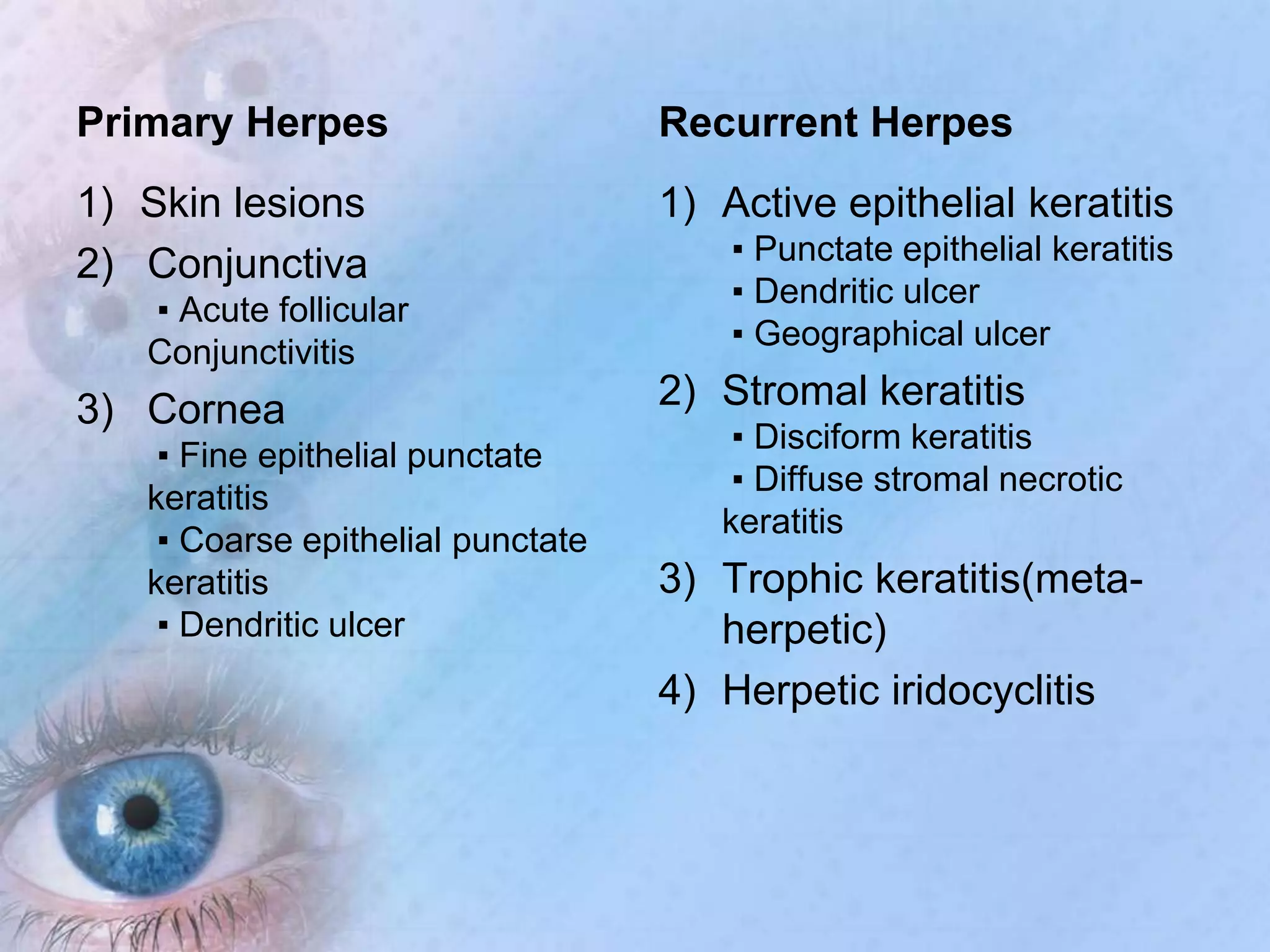 Primary Herpes

1) Skin lesions
2) Conjunctiva
▪ Acute follicular Conjunctivitis
3) Cornea
▪ Fine epithelial punctate keratitis
▪ Coarse epithelial punctate keratitis
▪ Dendritic ulcer

Recurrent Herpes

1) Active epithelial keratitis
▪ Punctate epithelial keratitis
▪ Dendritic ulcer
▪ Geographical ulcer
2) Stromal keratitis
▪ Disciform keratitis
▪ Diffuse stromal necrotic keratitis
3) Trophic keratitis(meta-herpetic)
4) Herpetic iridocyclitis